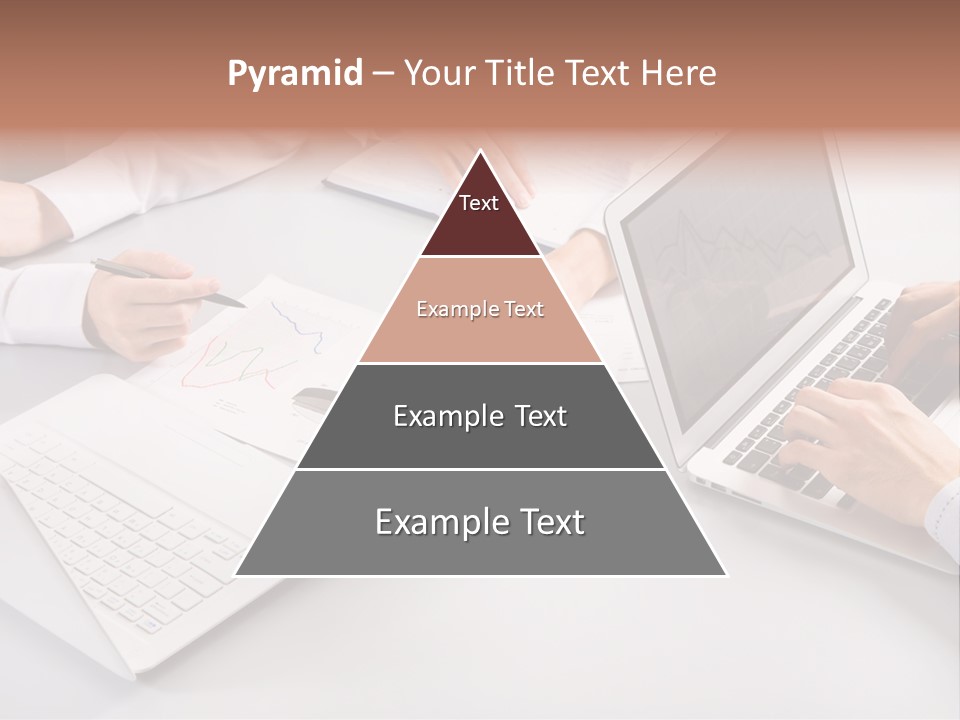 Pyramid – Your Title Text Here

Text

Example Text

Example Text

Example Text